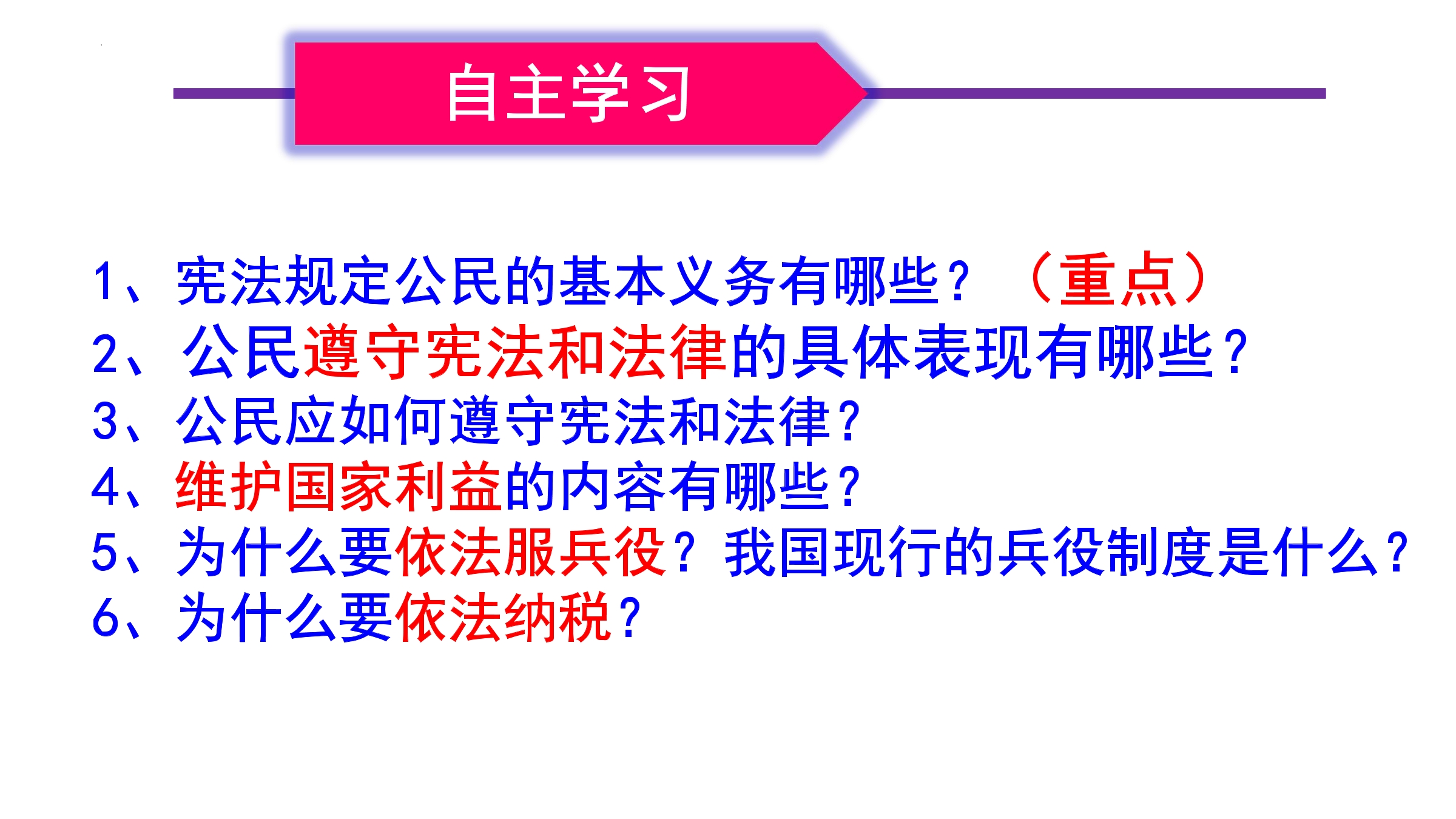 自主学习

1、宪法规定公民的基本义务有哪些？（重点）
2、公民遵守宪法和法律的具体表现有哪些？
3、公民应如何遵守宪法和法律？
4、维护国家利益的内容有哪些？
5、为什么要依法服兵役？我国现行的兵役制度是什么？
6、为什么要依法纳税？